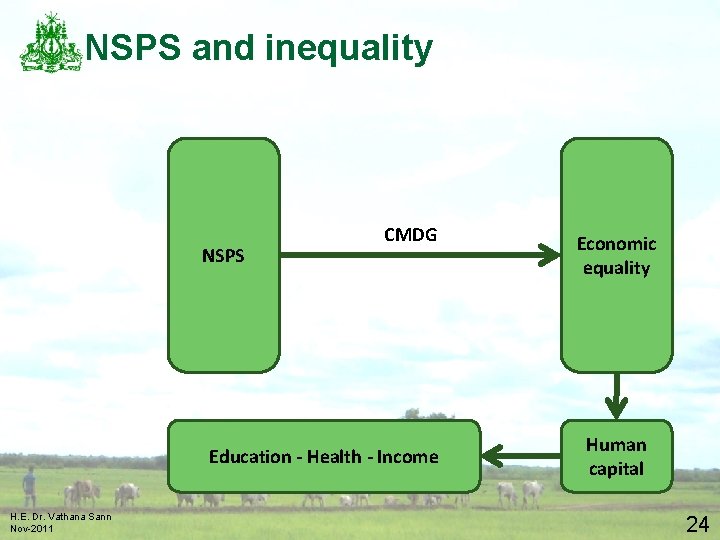 NSPS and inequality

NSPS

CMDG

Economic equality

Human capital

Education - Health - Income

H.E. Dr. Vathana Sann
Nov-2011

24